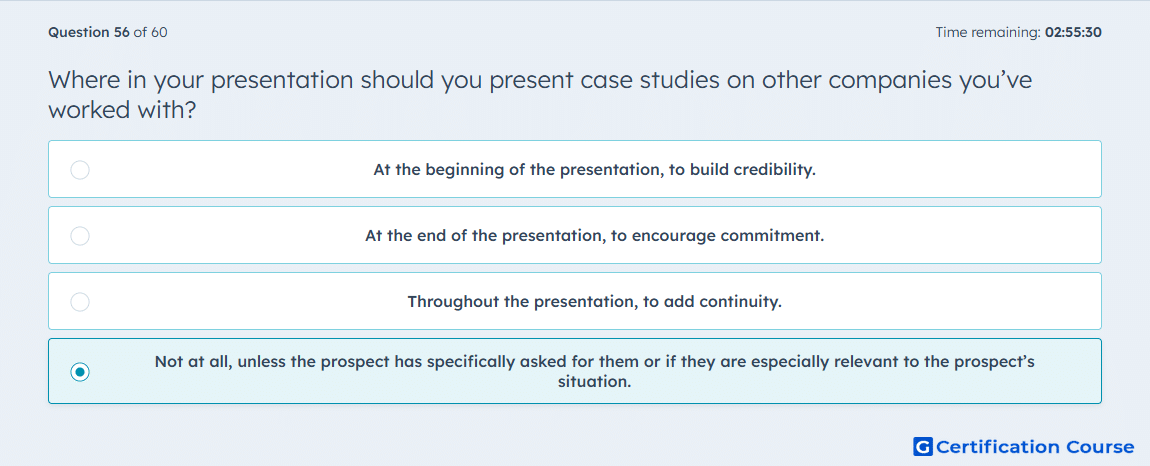 Question 56 of 60

Time remaining: 02:55:30

Where in your presentation should you present case studies on other companies you've worked with?

At the beginning of the presentation, to build credibility.

At the end of the presentation, to encourage commitment.

Throughout the presentation, to add continuity.

Not at all, unless the prospect has specifically asked for them or if they are especially relevant to the prospect's situation.

G Certification Course